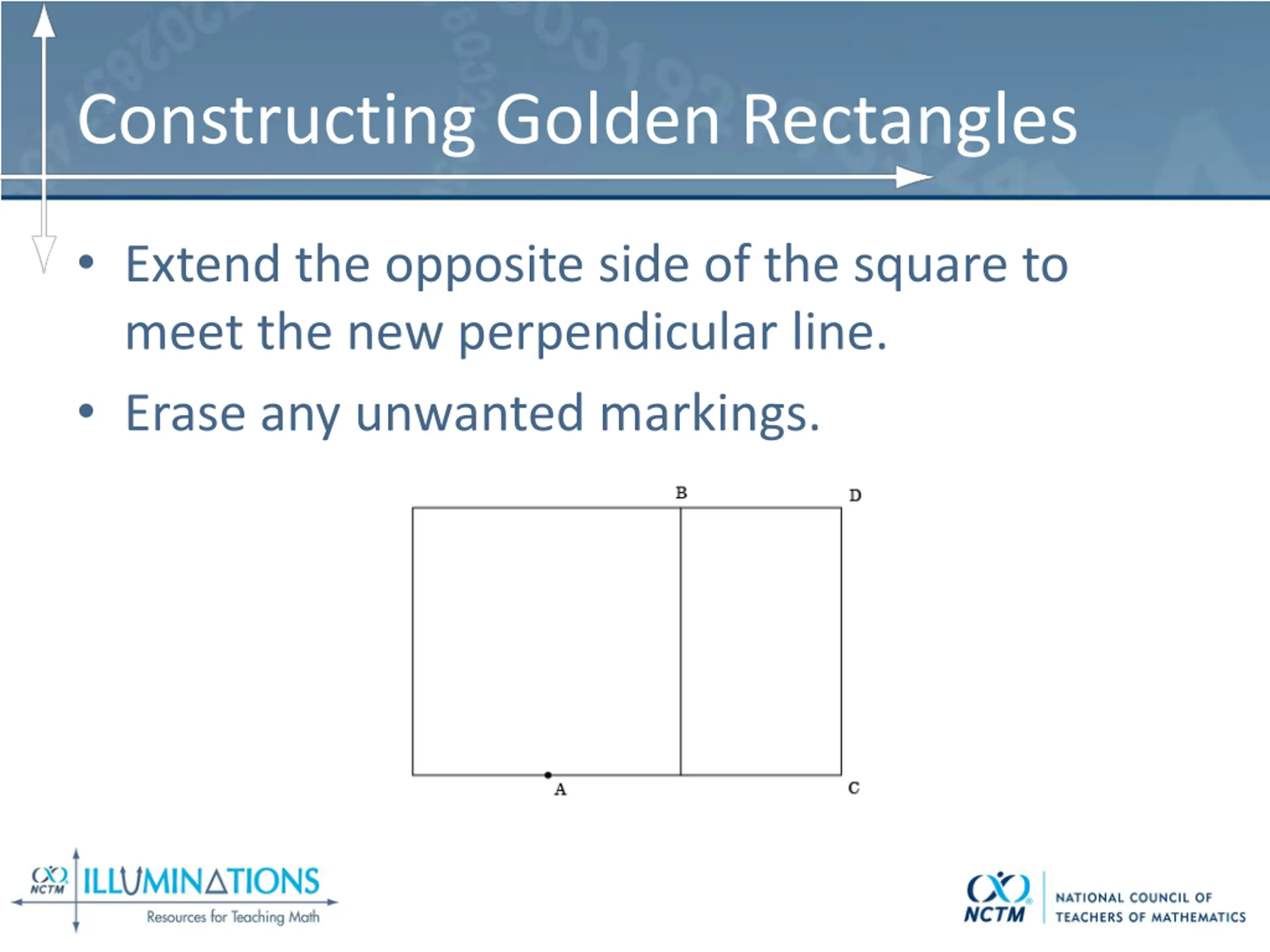 Constructing Golden Rectangles

• Extend the opposite side of the square to meet the new perpendicular line.

• Erase any unwanted markings.

B D

A C

NCTM ILLUMINATIONS
Resources for Teaching Math

NCTM NATIONAL COUNCIL OF TEACHERS OF MATHEMATICS